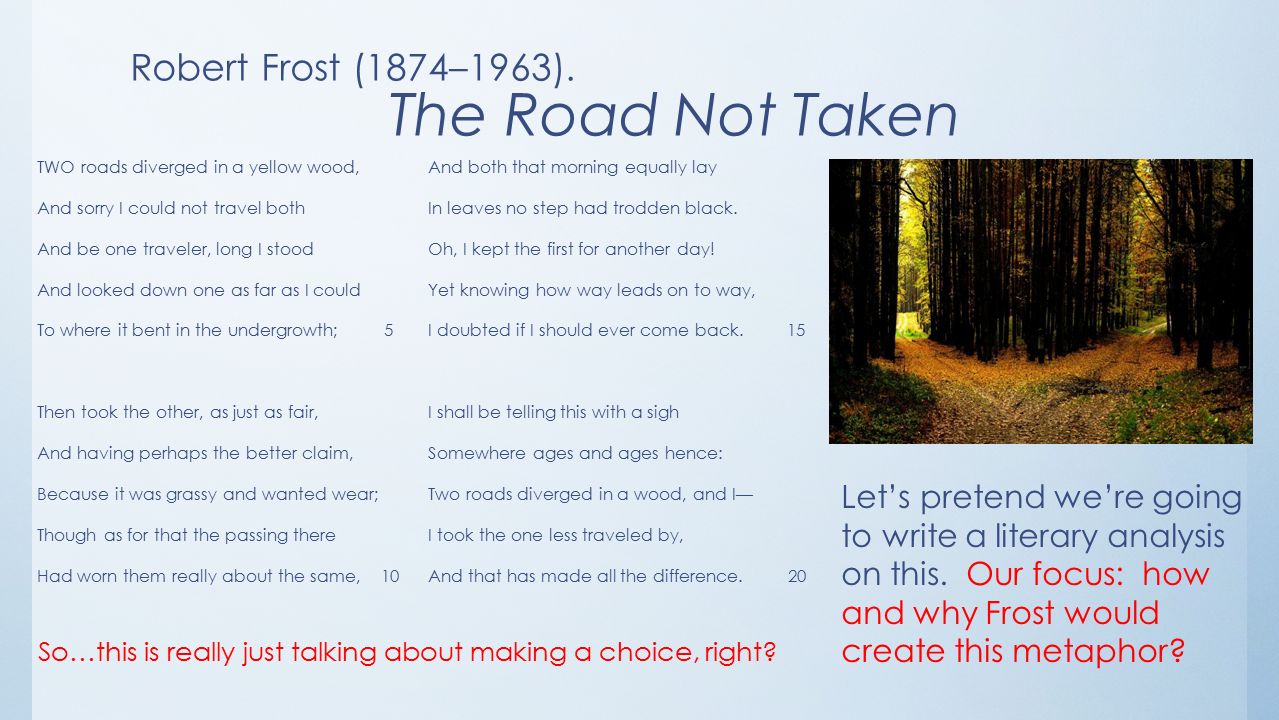 Robert Frost (1874–1963).
The Road Not Taken

TWO roads diverged in a yellow wood,
And sorry I could not travel both
And be one traveler, long I stood
And looked down one as far as I could
To where it bent in the undergrowth; 5

Then took the other, as just as fair,
And having perhaps the better claim,
Because it was grassy and wanted wear;
Though as for that the passing there
Had worn them really about the same, 10

And both that morning equally lay
In leaves no step had trodden black.
Oh, I kept the first for another day!
Yet knowing how way leads on to way,
I doubted if I should ever come back. 15

I shall be telling this with a sigh
Somewhere ages and ages hence:
Two roads diverged in a wood, and I—
I took the one less traveled by,
And that has made all the difference. 20

So…this is really just talking about making a choice, right?

Let's pretend we're going to write a literary analysis on this. Our focus: how and why Frost would create this metaphor?